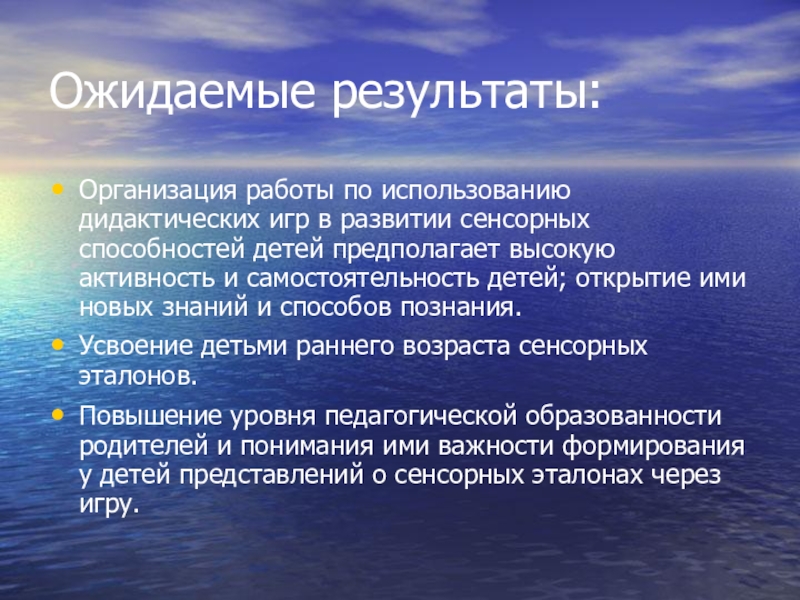 Ожидаемые результаты:

• Организация работы по использованию дидактических игр в развитии сенсорных способностей детей предполагает высокую активность и самостоятельность детей; открытие ими новых знаний и способов познания.

• Усвоение детьми раннего возраста сенсорных эталонов.

• Повышение уровня педагогической образованности родителей и понимания ими важности формирования у детей представлений о сенсорных эталонах через игру.